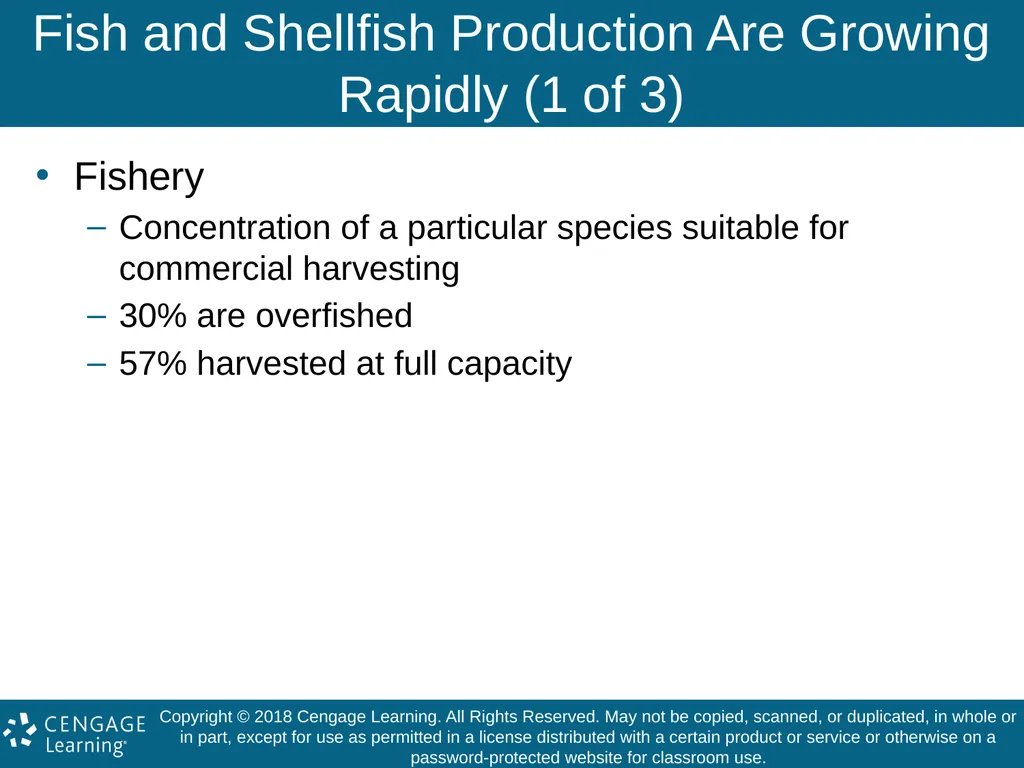 Fish and Shellfish Production Are Growing Rapidly (1 of 3)

• Fishery
– Concentration of a particular species suitable for commercial harvesting
– 30% are overfished
– 57% harvested at full capacity

CENGAGE Learning®

Copyright © 2018 Cengage Learning. All Rights Reserved. May not be copied, scanned, or duplicated, in whole or in part, except for use as permitted in a license distributed with a certain product or service or otherwise on a password-protected website for classroom use.